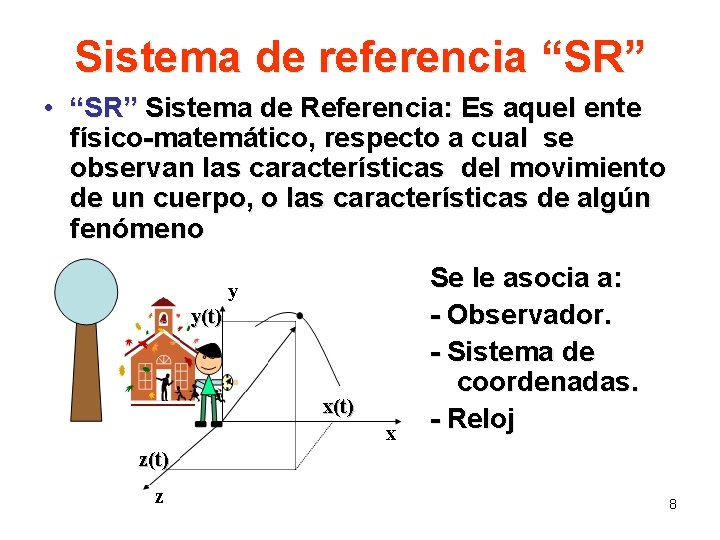 Sistema de referencia “SR”

• “SR” Sistema de Referencia: Es aquel ente físico-matemático, respecto a cual se observan las características del movimiento de un cuerpo, o las características de algún fenómeno

y
y(t)
x(t)
x
z(t)
z

Se le asocia a:
- Observador.
- Sistema de coordenadas.
- Reloj

8